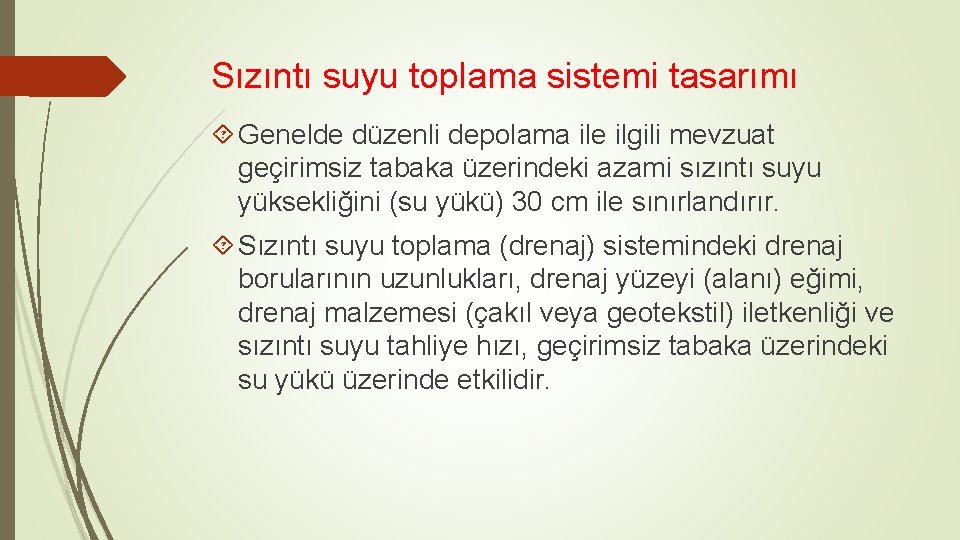 Sızıntı suyu toplama sistemi tasarımı

Genelde düzenli depolama ile ilgili mevzuat geçirimsiz tabaka üzerindeki azami sızıntı suyu yüksekliğini (su yükü) 30 cm ile sınırlandırır.

Sızıntı suyu toplama (drenaj) sistemindeki drenaj borularının uzunlukları, drenaj yüzeyi (alanı) eğimi, drenaj malzemesi (çakıl veya geotekstil) iletkenliği ve sızıntı suyu tahliye hızı, geçirimsiz tabaka üzerindeki su yükü üzerinde etkilidir.